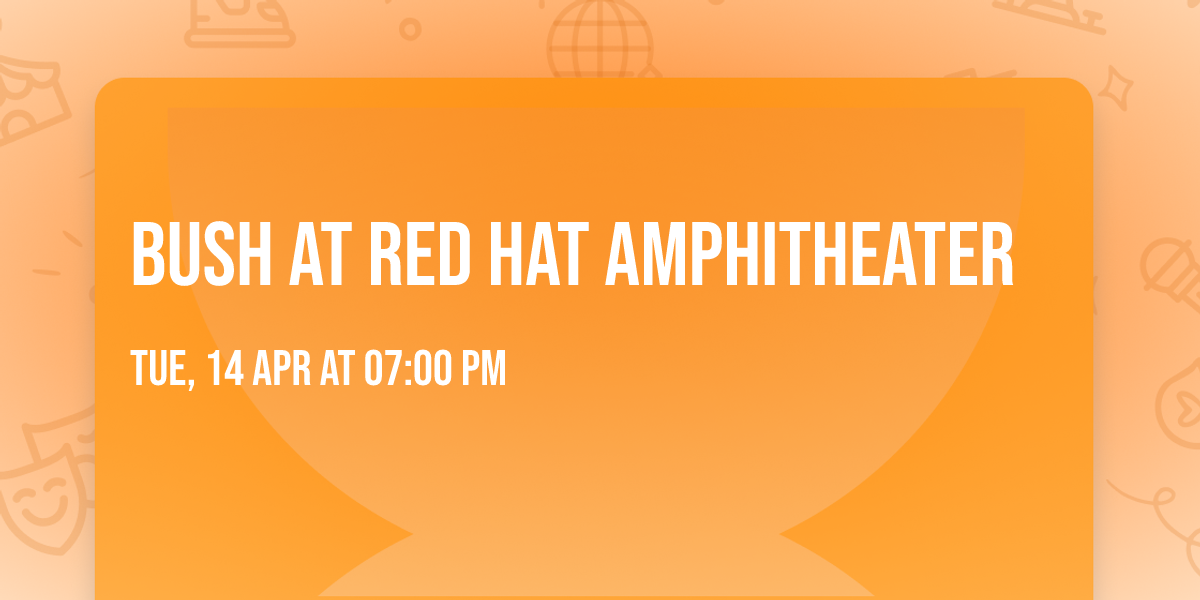 BUSH AT RED HAT AMPHITHEATER

TUE, 14 APR AT 07:00 PM